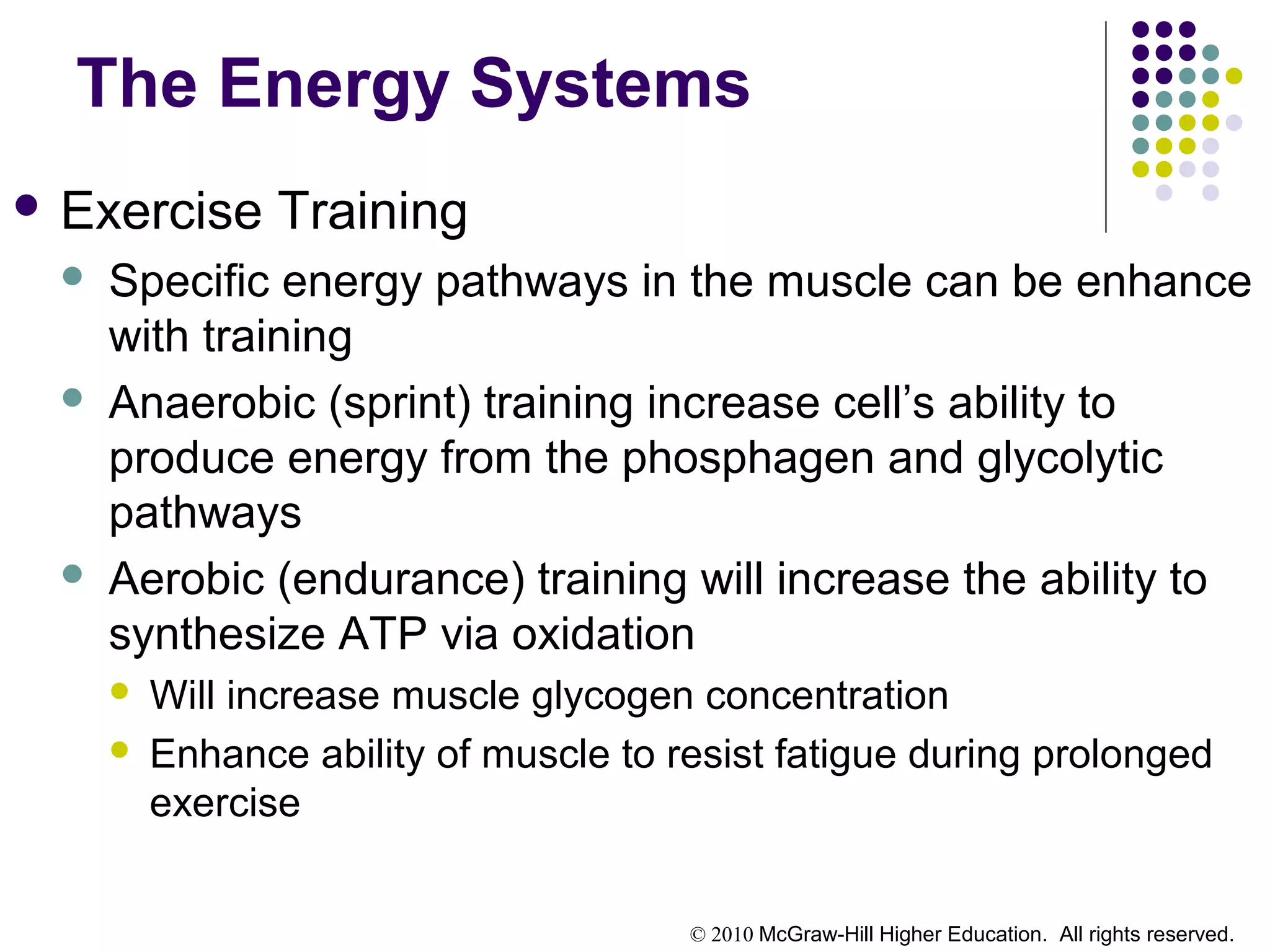 The Energy Systems

- Exercise Training
  - Specific energy pathways in the muscle can be enhance with training
  - Anaerobic (sprint) training increase cell's ability to produce energy from the phosphagen and glycolytic pathways
  - Aerobic (endurance) training will increase the ability to synthesize ATP via oxidation
    - Will increase muscle glycogen concentration
    - Enhance ability of muscle to resist fatigue during prolonged exercise

© 2010 McGraw-Hill Higher Education. All rights reserved.